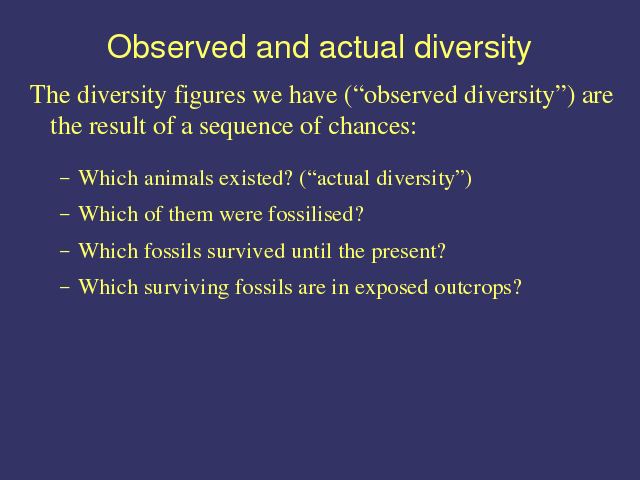 Observed and actual diversity

The diversity figures we have (“observed diversity”) are the result of a sequence of chances:

– Which animals existed? (“actual diversity”)
– Which of them were fossilised?
– Which fossils survived until the present?
– Which surviving fossils are in exposed outcrops?